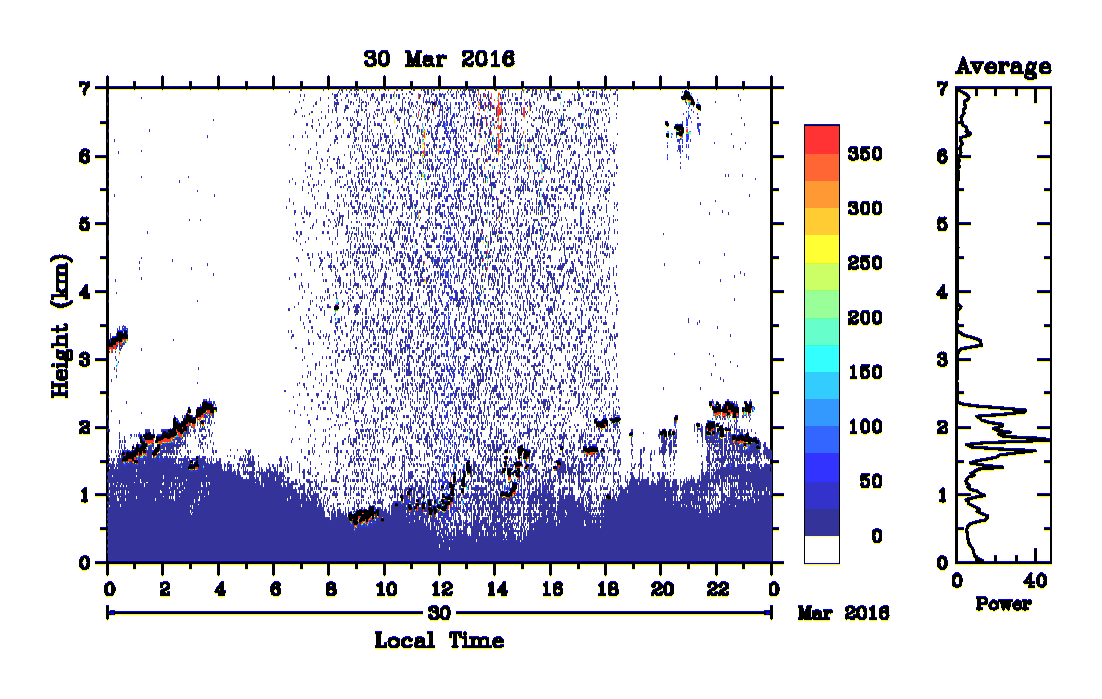 30 Mar 2016

Height (km)

7
6
5
4
3
2
1
0

0 2 4 6 8 10 12 14 16 18 20 22 0

30

Mar 2016

Local Time

350
300
250
200
150
100
50
0

Average

7
6
5
4
3
2
1
0

0 40

Power